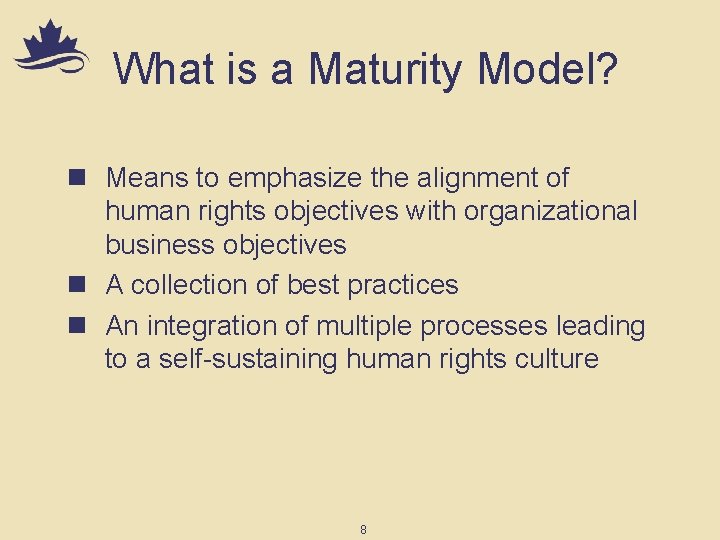 What is a Maturity Model?

- Means to emphasize the alignment of human rights objectives with organizational business objectives
- A collection of best practices
- An integration of multiple processes leading to a self-sustaining human rights culture

8